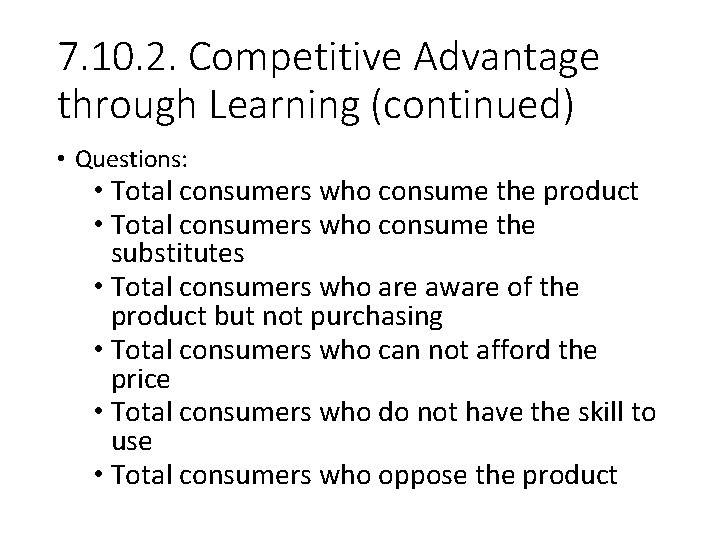 7.10.2. Competitive Advantage through Learning (continued)

• Questions:
  • Total consumers who consume the product
  • Total consumers who consume the substitutes
  • Total consumers who are aware of the product but not purchasing
  • Total consumers who can not afford the price
  • Total consumers who do not have the skill to use
  • Total consumers who oppose the product